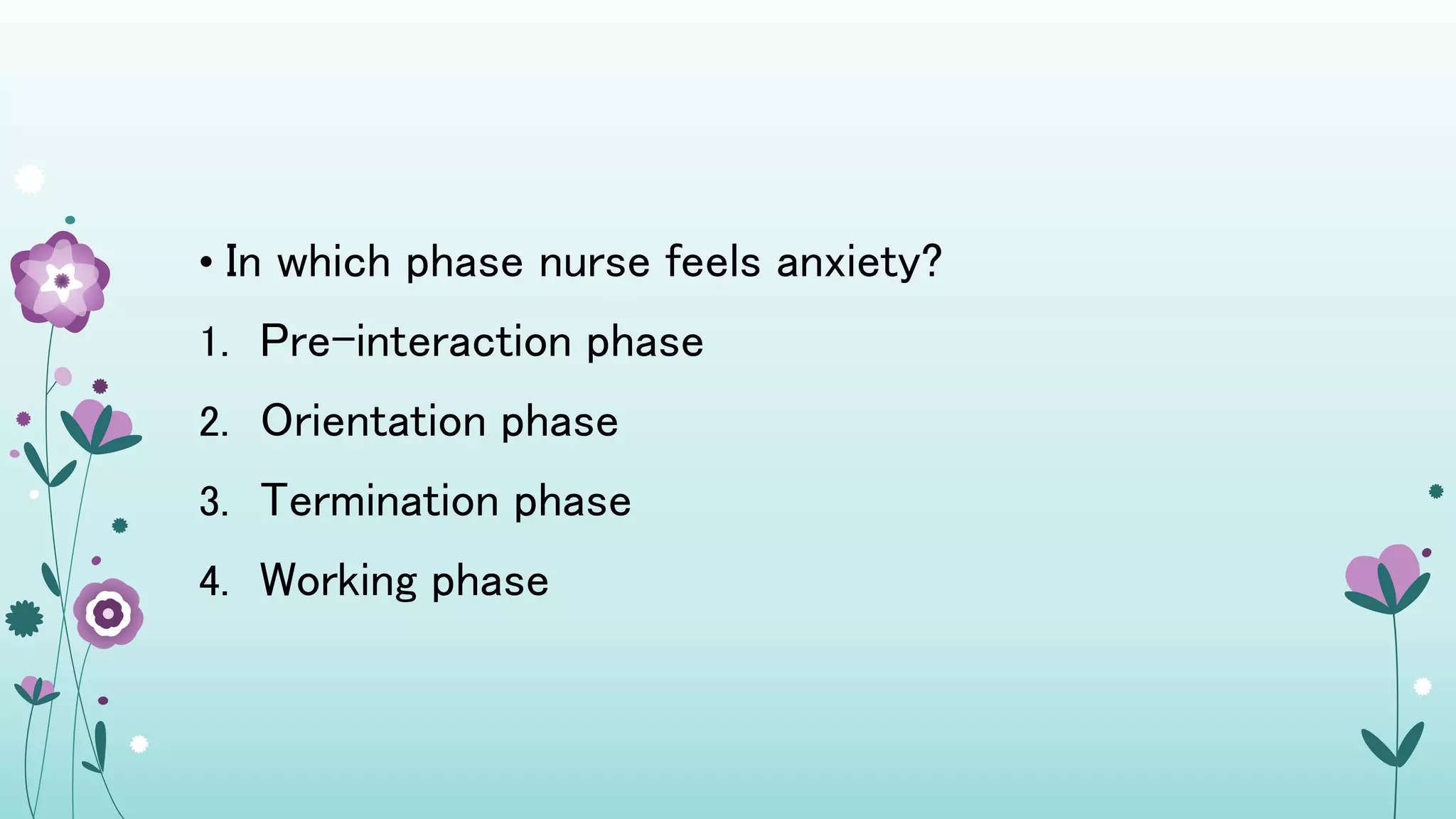 • In which phase nurse feels anxiety?

1. Pre-interaction phase
2. Orientation phase
3. Termination phase
4. Working phase